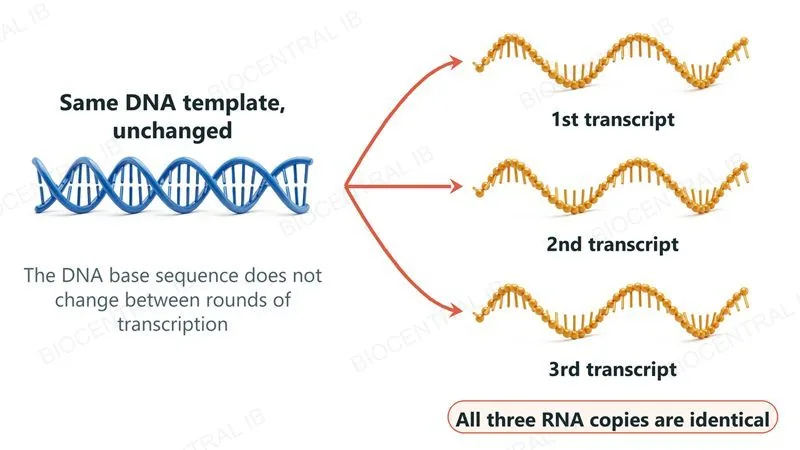 Same DNA template, unchanged

The DNA base sequence does not change between rounds of transcription

1st transcript

2nd transcript

3rd transcript

All three RNA copies are identical

BIOCENTRAL IB